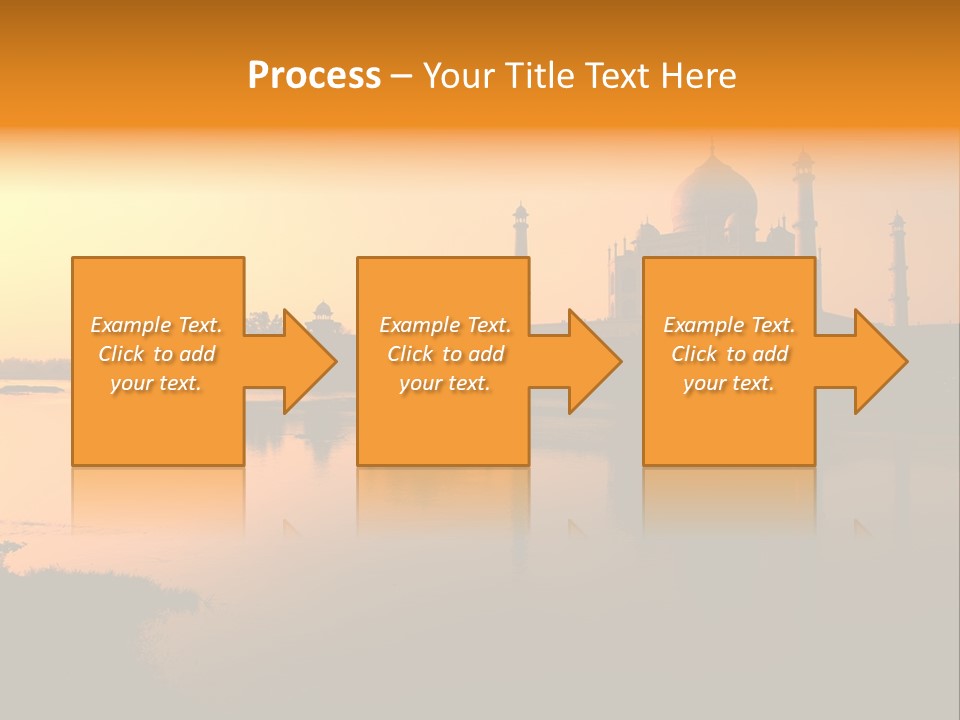 Process – Your Title Text Here

Example Text. Click to add your text.

Example Text. Click to add your text.

Example Text. Click to add your text.